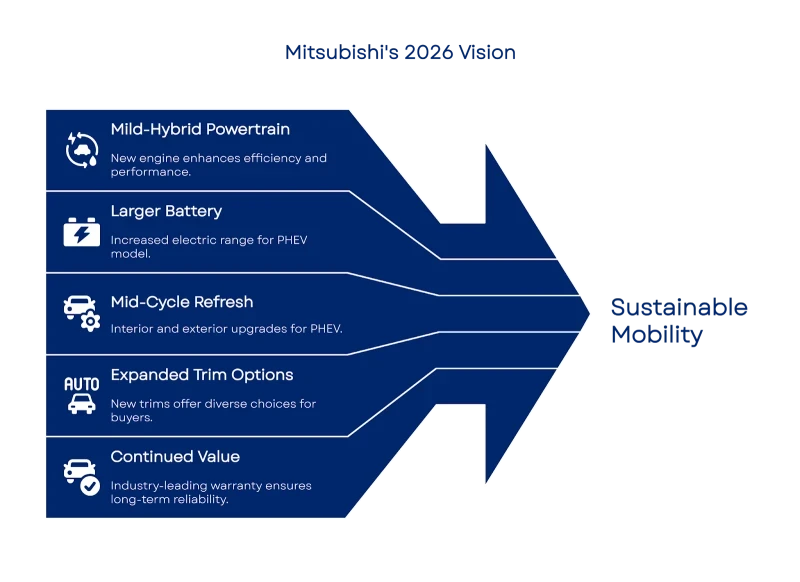 Mitsubishi's 2026 Vision

Mild-Hybrid Powertrain

New engine enhances efficiency and performance.

Larger Battery

Increased electric range for PHEV model.

Mid-Cycle Refresh

Interior and exterior upgrades for PHEV.

AUTO

Expanded Trim Options

New trims offer diverse choices for buyers.

Continued Value

Industry-leading warranty ensures long-term reliability.

Sustainable Mobility